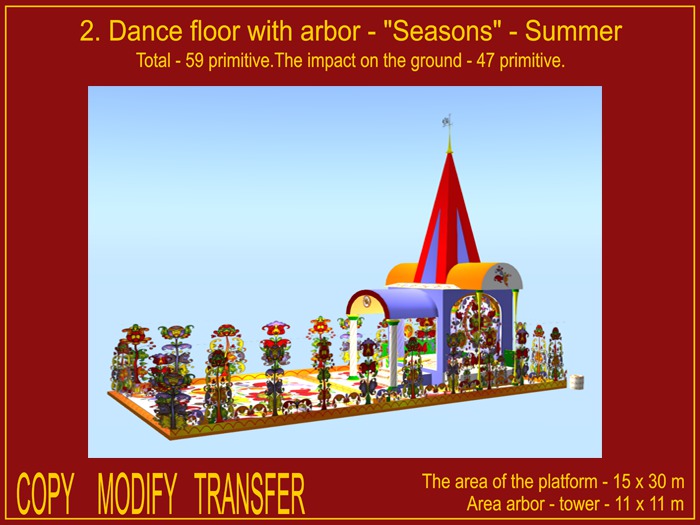 2. Dance floor with arbor - "Seasons" - Summer

Total - 59 primitive.The impact on the ground - 47 primitive.

COPY MODIFY TRANSFER

The area of the platform - 15 x 30 m
Area arbor - tower - 11 x 11 m